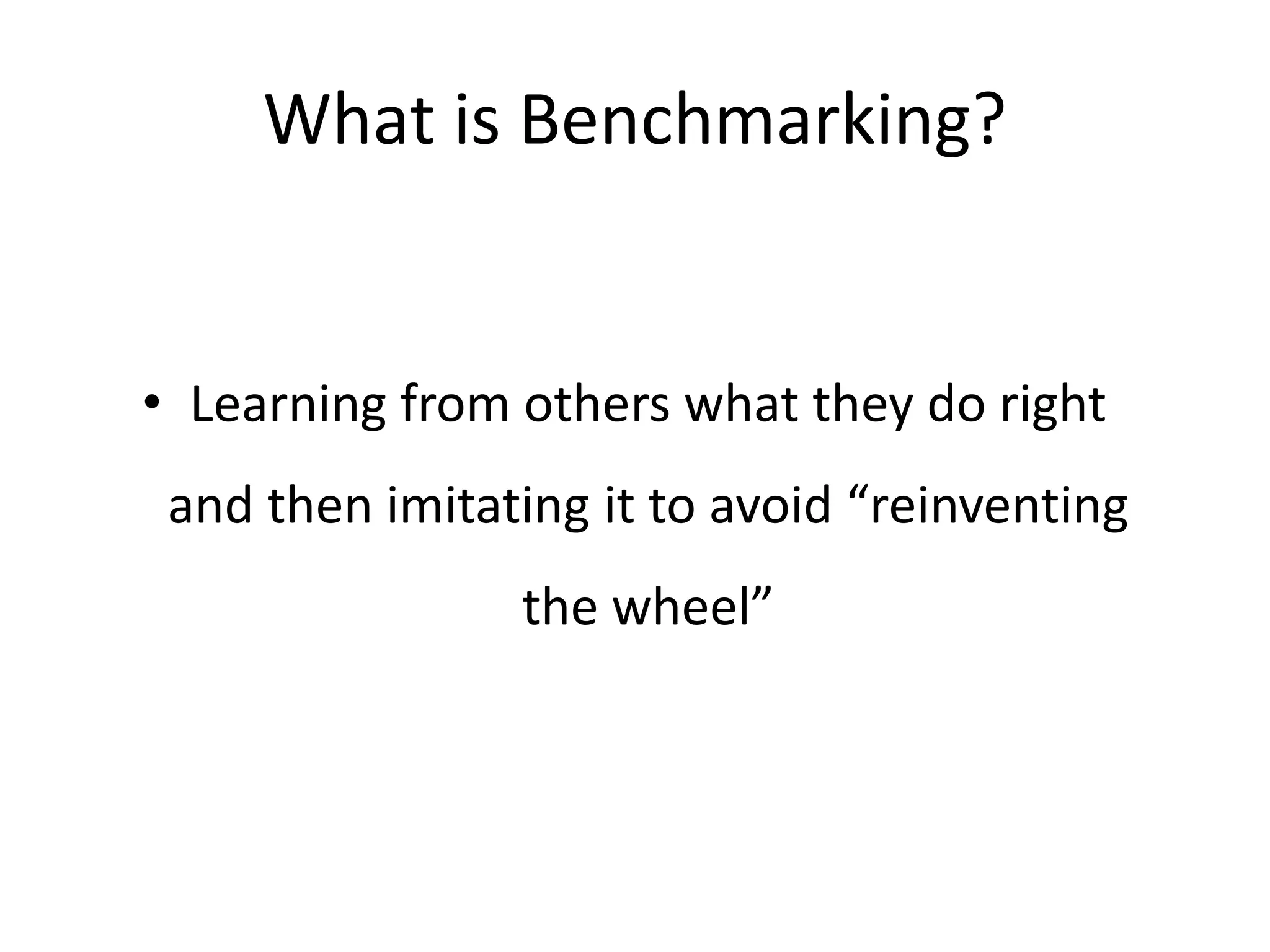 What is Benchmarking?

• Learning from others what they do right and then imitating it to avoid “reinventing the wheel”